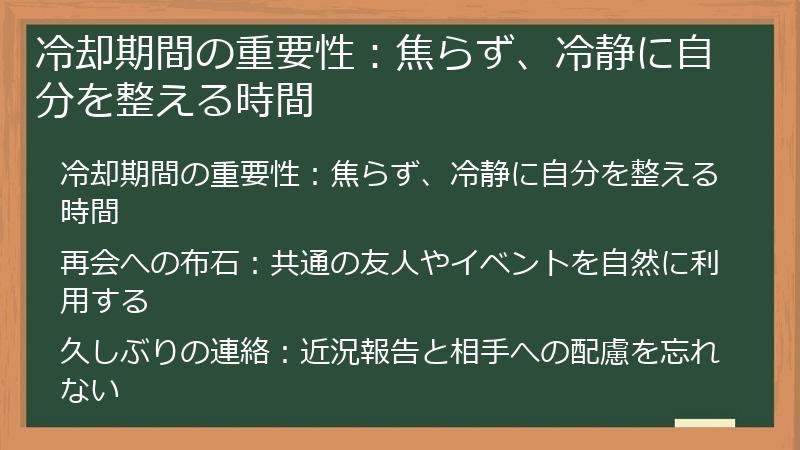 冷却期間の重要性：焦らず、冷静に自分を整える時間

冷却期間の重要性：焦らず、冷静に自分を整える時間

再会への布石：共通の友人やイベントを自然に利用する

久しぶりの連絡：近況報告と相手への配慮を忘れない